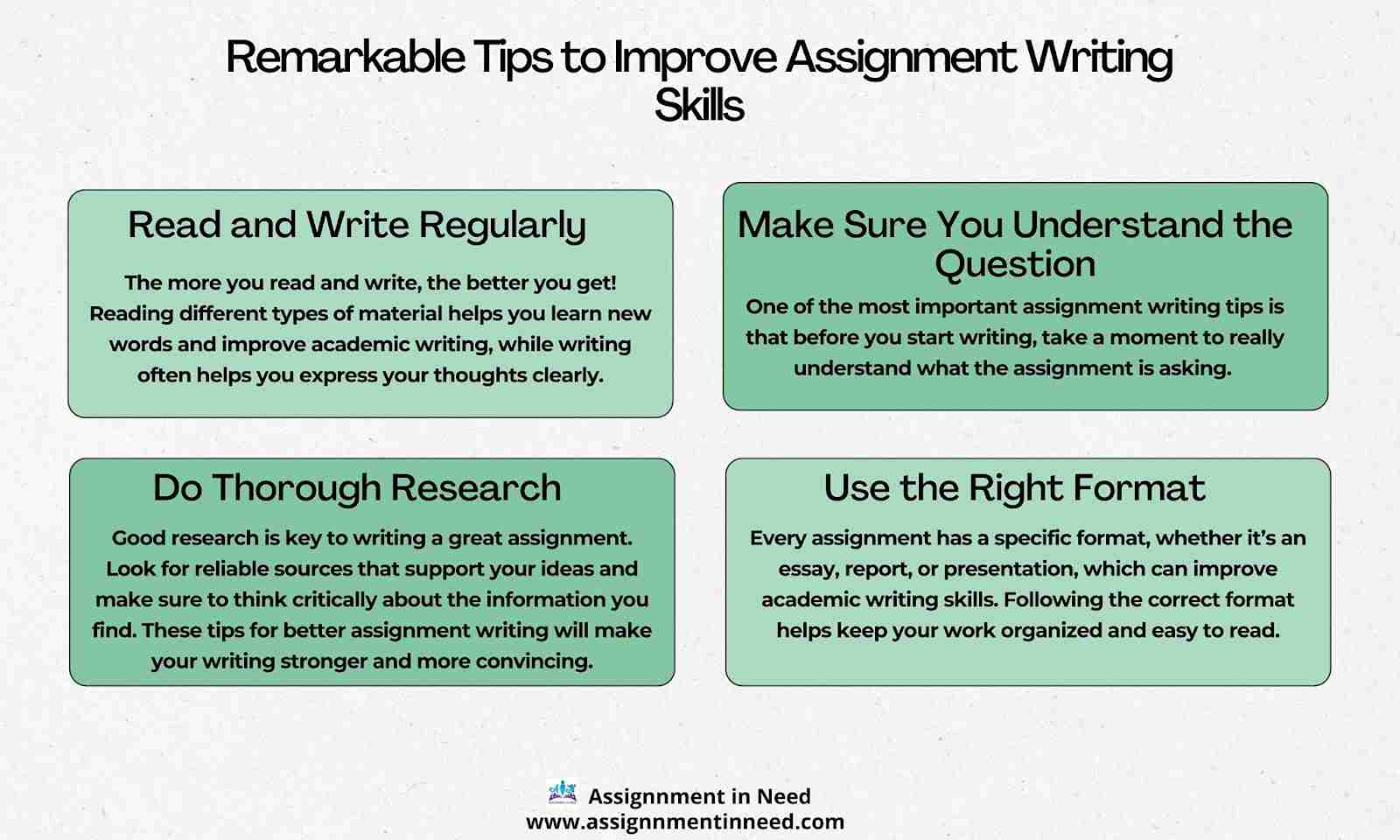 Remarkable Tips to Improve Assignment Writing Skills

Read and Write Regularly

The more you read and write, the better you get! Reading different types of material helps you learn new words and improve academic writing, while writing often helps you express your thoughts clearly.

Make Sure You Understand the Question

One of the most important assignment writing tips is that before you start writing, take a moment to really understand what the assignment is asking.

Do Thorough Research

Good research is key to writing a great assignment. Look for reliable sources that support your ideas and make sure to think critically about the information you find. These tips for better assignment writing will make your writing stronger and more convincing.

Use the Right Format

Every assignment has a specific format, whether it's an essay, report, or presentation, which can improve academic writing skills. Following the correct format helps keep your work organized and easy to read.

Assignnment in Need
www.assignnmentinneed.com